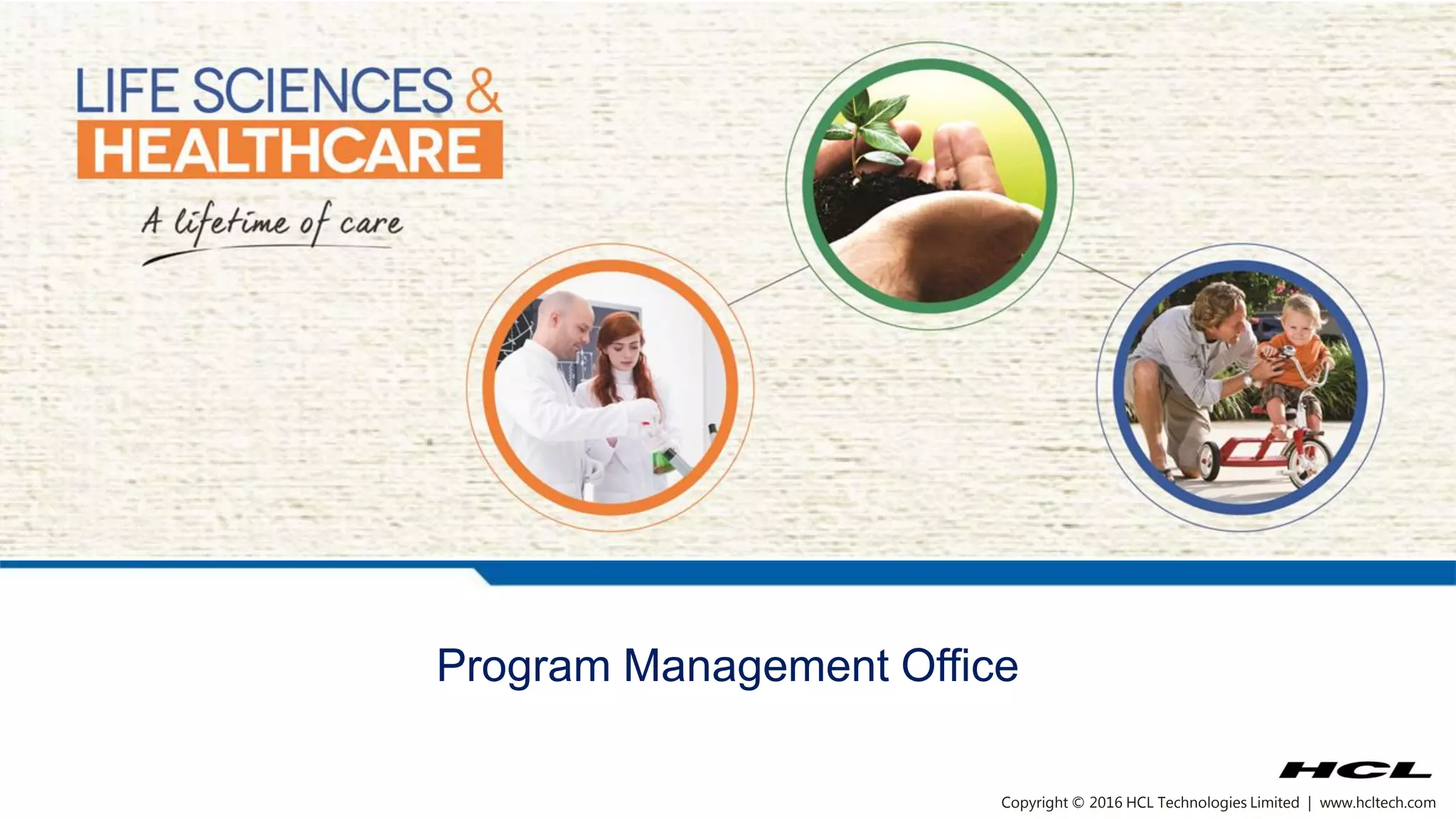 LIFE SCIENCES &
HEALTHCARE
A lifetime of care

Program Management Office

HCL
Copyright © 2016 HCL Technologies Limited | www.hcltech.com